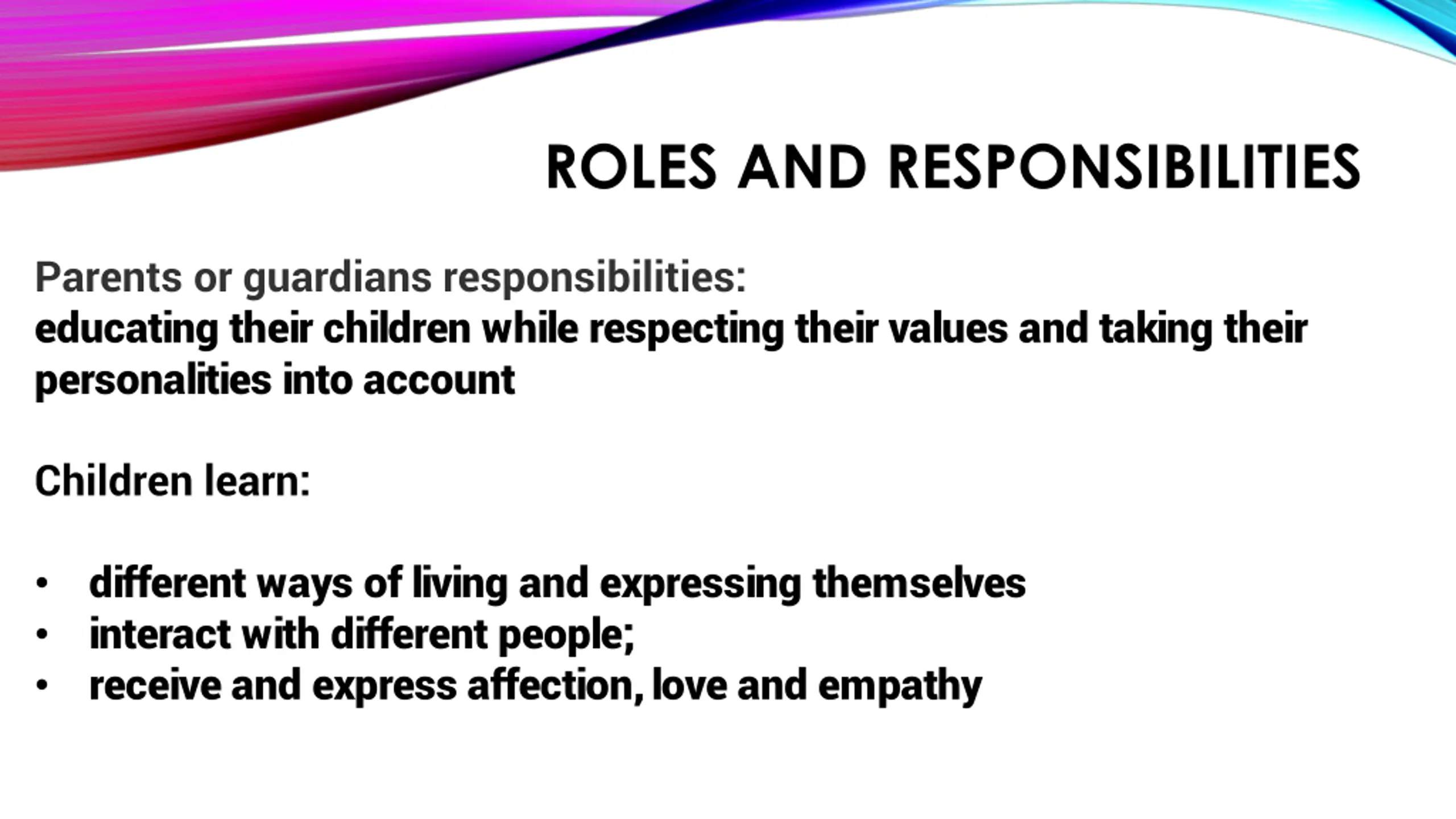 ROLES AND RESPONSIBILITIES

Parents or guardians responsibilities:
educating their children while respecting their values and taking their personalities into account

Children learn:

• different ways of living and expressing themselves
• interact with different people;
• receive and express affection, love and empathy